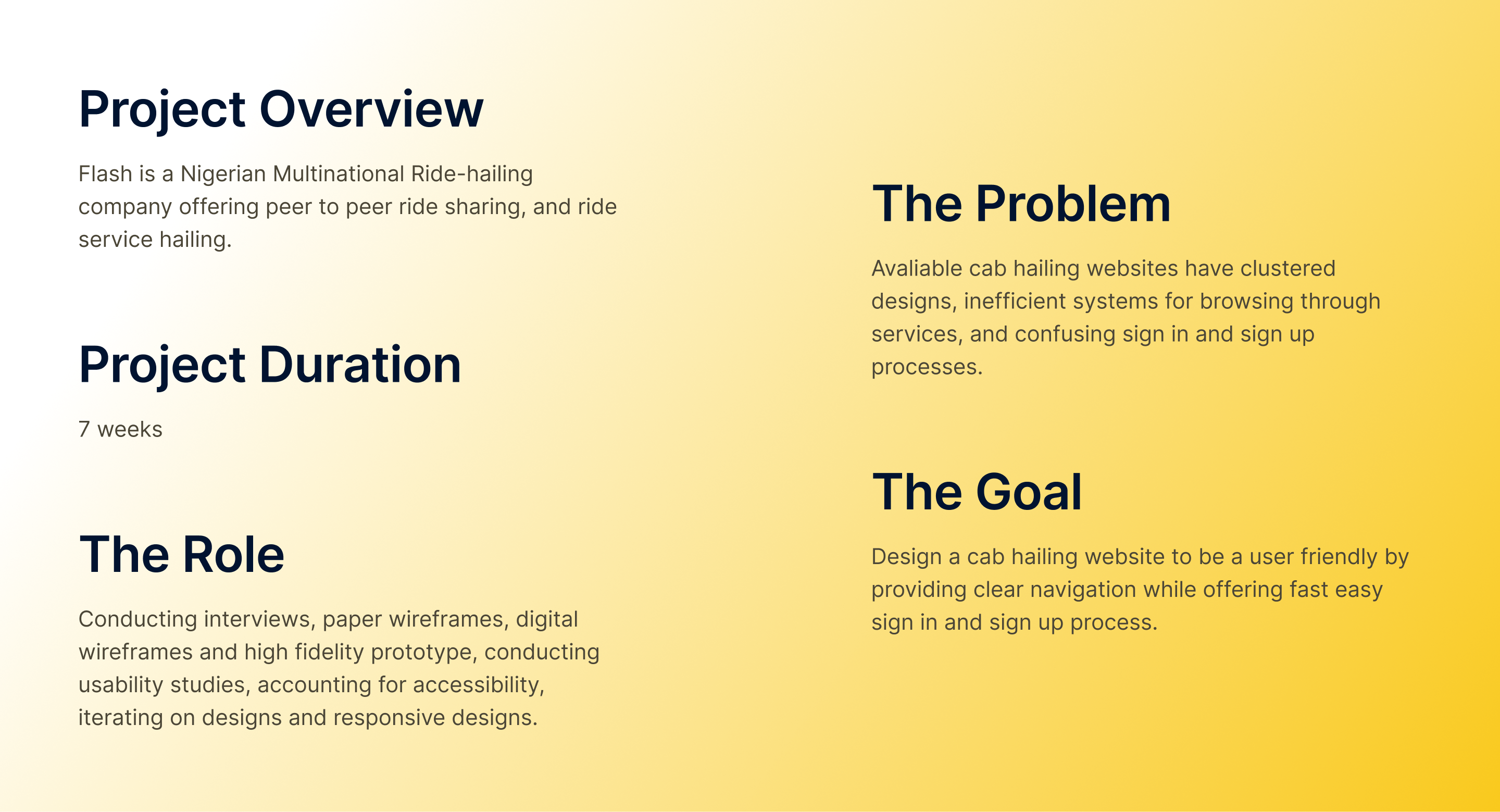 Project Overview

Flash is a Nigerian Multinational Ride-hailing company offering peer to peer ride sharing, and ride service hailing.

Project Duration

7 weeks

The Role

Conducting interviews, paper wireframes, digital wireframes and high fidelity prototype, conducting usability studies, accounting for accessibility, iterating on designs and responsive designs.

The Problem

Avaliable cab hailing websites have clustered designs, inefficient systems for browsing through services, and confusing sign in and sign up processes.

The Goal

Design a cab hailing website to be a user friendly by providing clear navigation while offering fast easy sign in and sign up process.